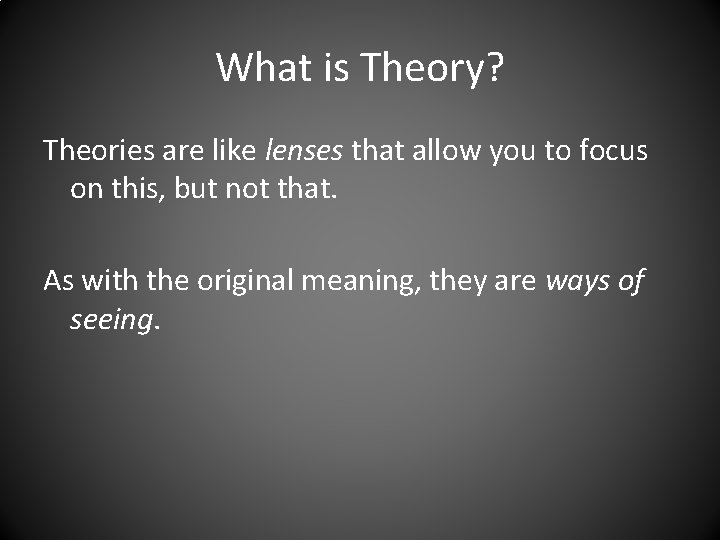 What is Theory?

Theories are like lenses that allow you to focus on this, but not that.

As with the original meaning, they are ways of seeing.